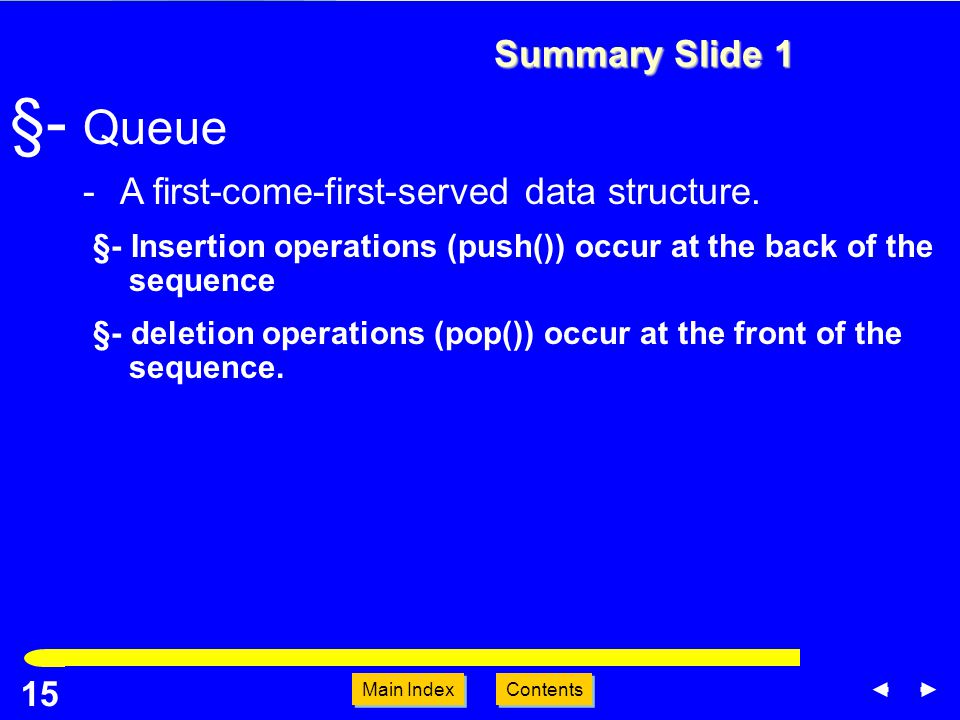 Summary Slide 1

§- Queue

- A first-come-first-served data structure.

§- Insertion operations (push()) occur at the back of the sequence

§- deletion operations (pop()) occur at the front of the sequence.

15

Main Index

Contents

◄ ►